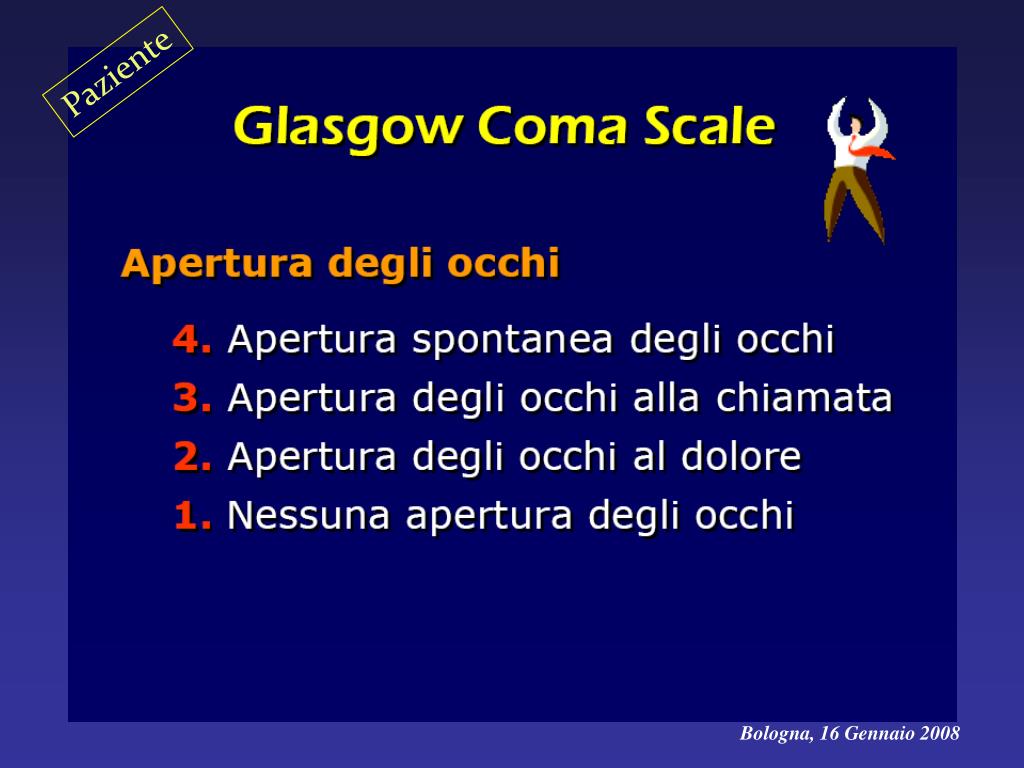 Paziente

Glasgow Coma Scale

Apertura degli occhi

4. Apertura spontanea degli occhi
3. Apertura degli occhi alla chiamata
2. Apertura degli occhi al dolore
1. Nessuna apertura degli occhi

Bologna, 16 Gennaio 2008